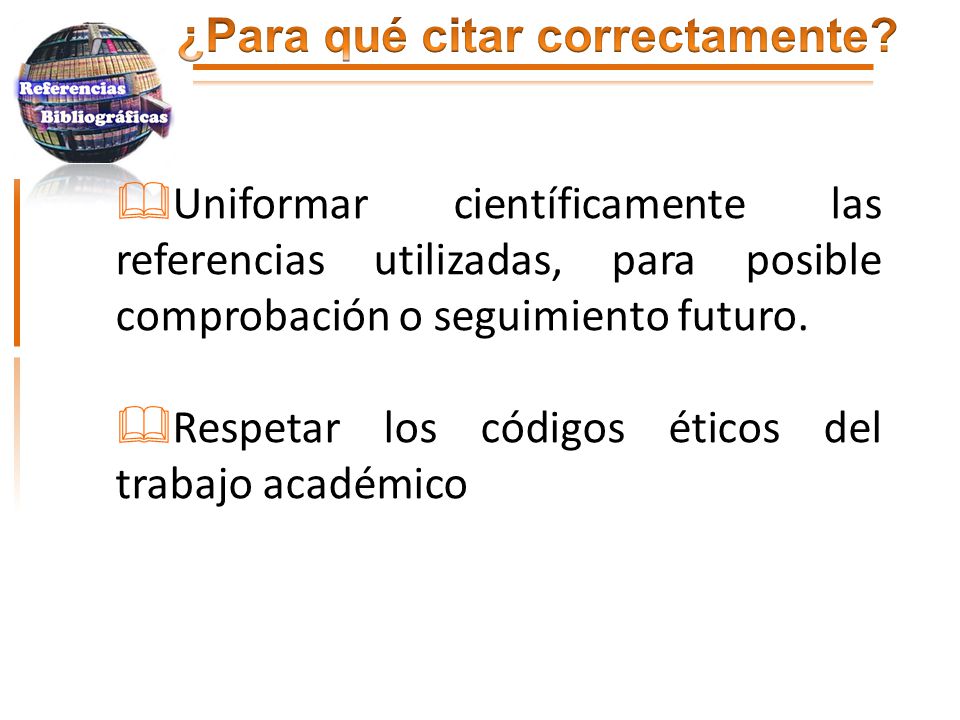 Referencias
Bibliográficas

¿Para qué citar correctamente?

Uniformar científicamente las referencias utilizadas, para posible comprobación o seguimiento futuro.

Respetar los códigos éticos del trabajo académico